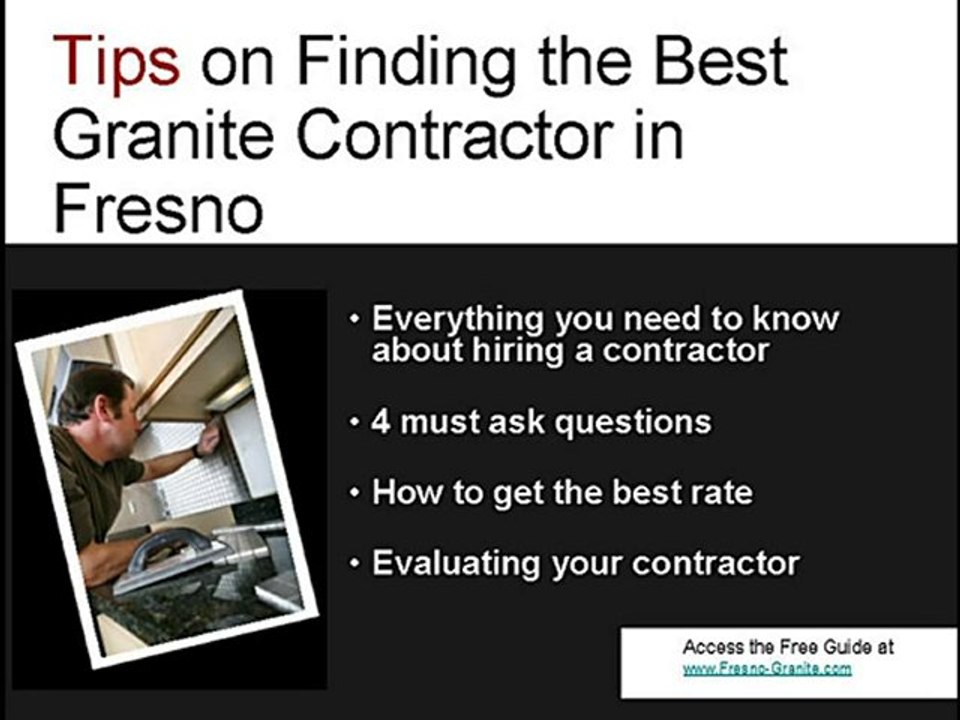 Tips on Finding the Best Granite Contractor in Fresno

• Everything you need to know about hiring a contractor

• 4 must ask questions

• How to get the best rate

• Evaluating your contractor

Access the Free Guide at
www.Fresno-Granite.com